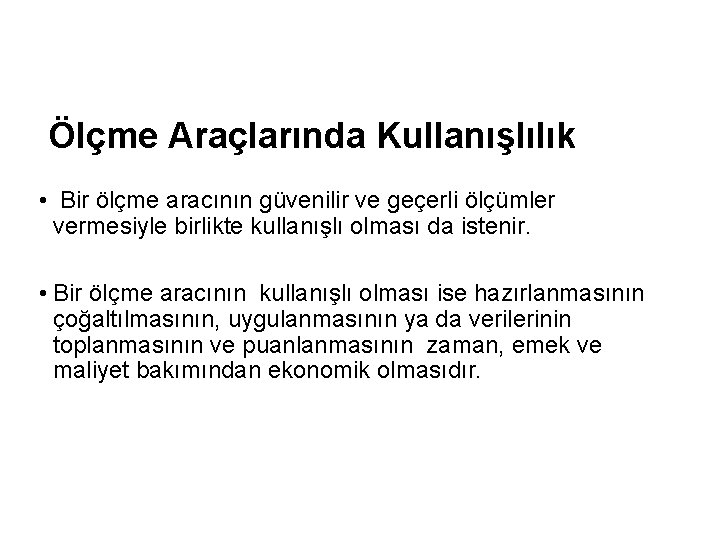 Ölçme Araçlarında Kullanışlılık

• Bir ölçme aracının güvenilir ve geçerli ölçümler vermesiyle birlikte kullanışlı olması da istenir.

• Bir ölçme aracının kullanışlı olması ise hazırlanmasının çoğaltılmasının, uygulanmasının ya da verilerinin toplanmasının ve puanlanmasının zaman, emek ve maliyet bakımından ekonomik olmasıdır.